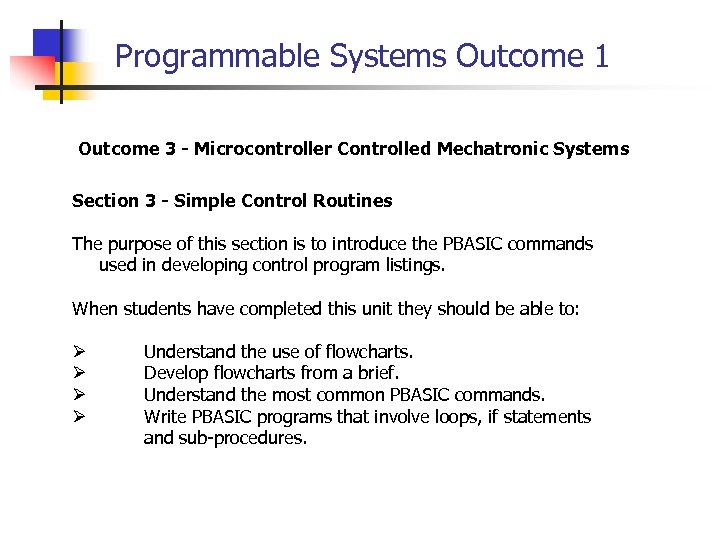 Programmable Systems Outcome 1

Outcome 3 - Microcontroller Controlled Mechatronic Systems

Section 3 - Simple Control Routines

The purpose of this section is to introduce the PBASIC commands used in developing control program listings.

When students have completed this unit they should be able to:

➢ Understand the use of flowcharts.
➢ Develop flowcharts from a brief.
➢ Understand the most common PBASIC commands.
➢ Write PBASIC programs that involve loops, if statements and sub-procedures.